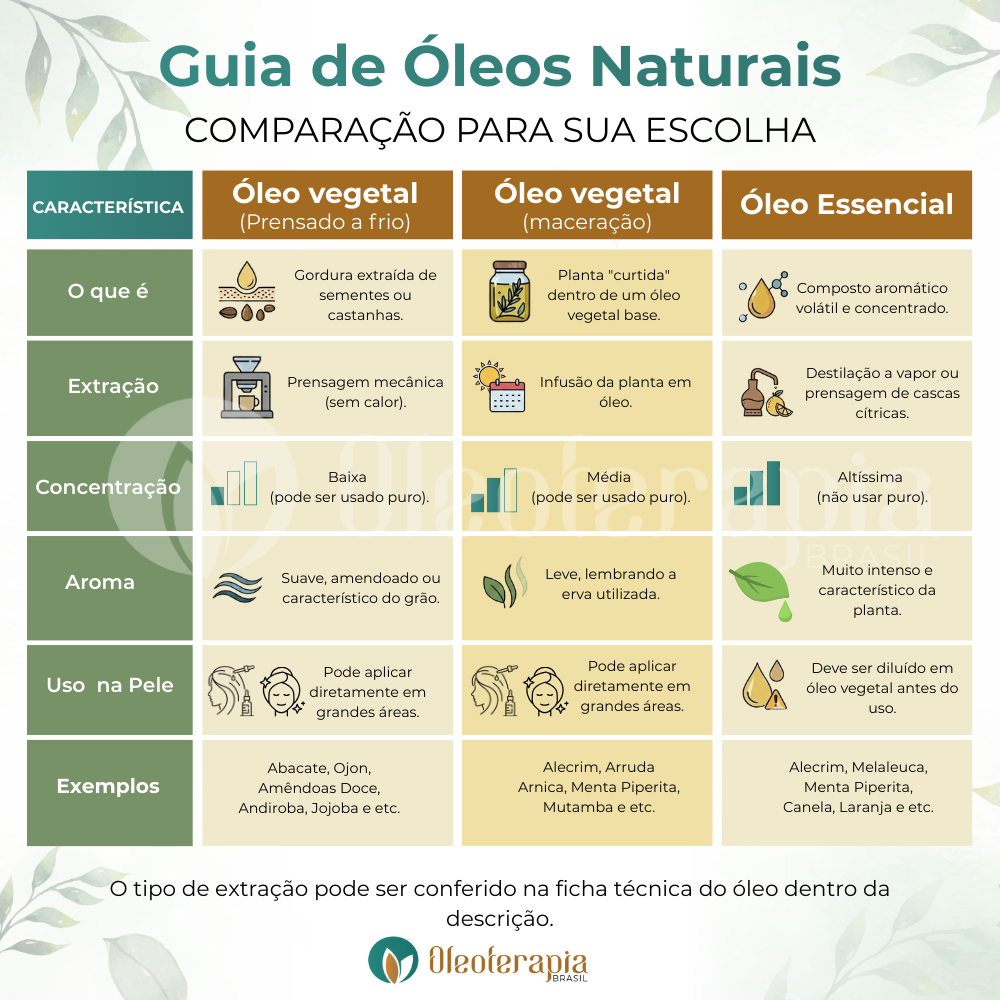 Guia de Óleos Naturais
COMPARAÇÃO PARA SUA ESCOLHA

| CARACTERÍSTICA | Óleo vegetal (Prensado a frio) | Óleo vegetal (maceração) | Óleo Essencial |
|---|---|---|---|
| O que é | Gordura extraída de sementes ou castanhas. | Planta "curtida" dentro de um óleo vegetal base. | Composto aromático volátil e concentrado. |
| Extração | Prensagem mecânica (sem calor). | Infusão da planta em óleo. | Destilação a vapor ou prensagem de cascas cítricas. |
| Concentração | Baixa (pode ser usado puro). | Média (pode ser usado puro). | Altíssima (não usar puro). |
| Aroma | Suave, amendoado ou característico do grão. | Leve, lembrando a erva utilizada. | Muito intenso e característico da planta. |
| Uso na Pele | Pode aplicar diretamente em grandes áreas. | Pode aplicar diretamente em grandes áreas. | Deve ser diluído em óleo vegetal antes do uso. |
| Exemplos | Abacate, Ojon, Amêndoas Doce, Andiroba, Jojoba e etc. | Alecrim, Arruda Arnica, Menta Piperita, Mutamba e etc. | Alecrim, Melaleuca, Menta Piperita, Canela, Laranja e etc. |

Oleoterapia BRASIL

O tipo de extração pode ser conferido na ficha técnica do óleo dentro da descrição.

Oleoterapia BRASIL